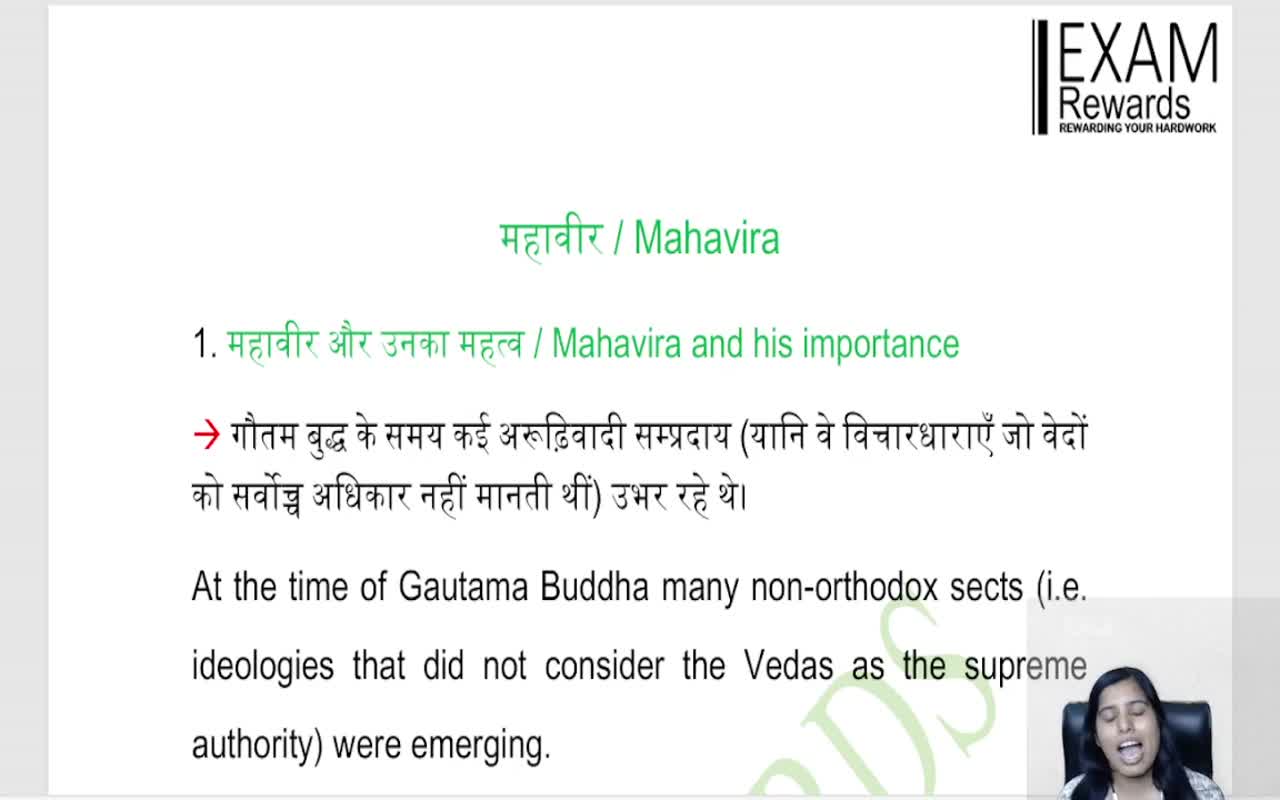 EXAM
Rewards
REWARDING YOUR HARDWORK

महावीर / Mahavira

1. महावीर और उनका महत्व / Mahavira and his importance

→ गौतम बुद्ध के समय कई अरूढ़िवादी सम्प्रदाय (यानि वे विचारधाराएँ जो वेदों को सर्वोच्च अधिकार नहीं मानती थीं) उभर रहे थे।

At the time of Gautama Buddha many non-orthodox sects (i.e. ideologies that did not consider the Vedas as the supreme authority) were emerging.